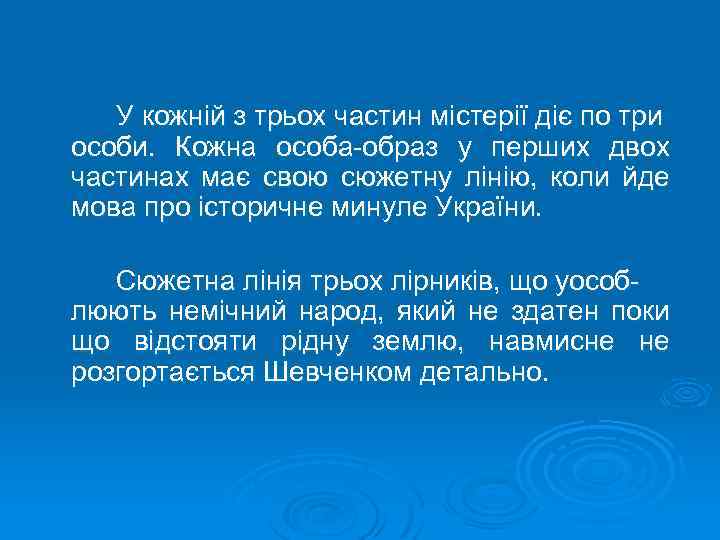 У кожній з трьох частин містерії діє по три особи. Кожна особа-образ у перших двох частинах має свою сюжетну лінію, коли йде мова про історичне минуле України.

Сюжетна лінія трьох лірників, що уособлюють немічний народ, який не здатен поки що відстояти рідну землю, навмисне не розгортається Шевченком детально.